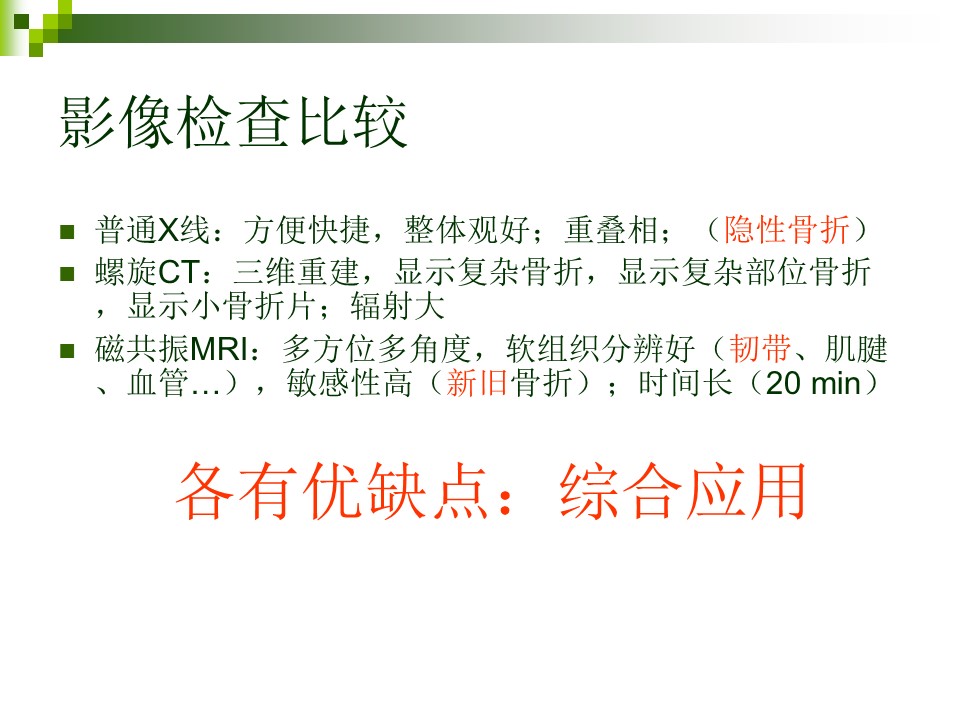 影像检查比较

普通X线：方便快捷，整体观好；重叠相；（隐性骨折）

螺旋CT：三维重建，显示复杂骨折，显示复杂部位骨折，显示小骨折片；辐射大

磁共振MRI：多方位多角度，软组织分辨好（韧带、肌腱、血管…），敏感性高（新旧骨折）；时间长（20 min）

各有优缺点：综合应用